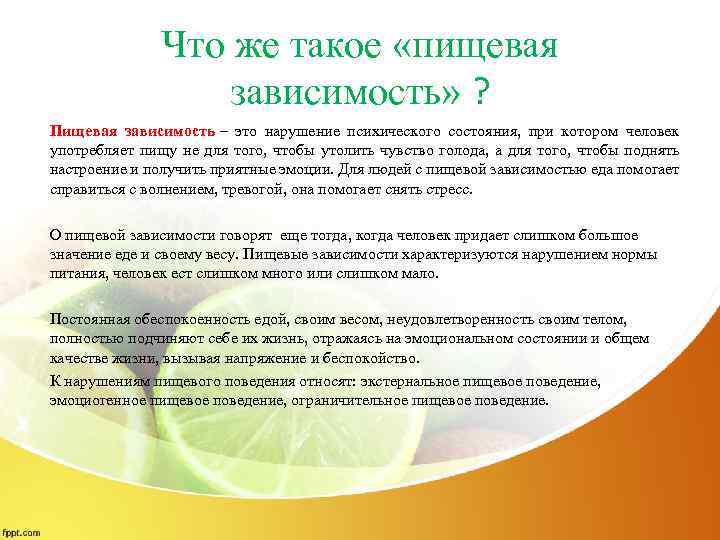 Что же такое «пищевая зависимость» ?

Пищевая зависимость – это нарушение психического состояния, при котором человек употребляет пищу не для того, чтобы утолить чувство голода, а для того, чтобы поднять настроение и получить приятные эмоции. Для людей с пищевой зависимостью еда помогает справиться с волнением, тревогой, она помогает снять стресс.

О пищевой зависимости говорят еще тогда, когда человек придает слишком большое значение еде и своему весу. Пищевые зависимости характеризуются нарушением нормы питания, человек ест слишком много или слишком мало.

Постоянная обеспокоенность едой, своим весом, неудовлетворенность своим телом, полностью подчиняют себе их жизнь, отражаясь на эмоциональном состоянии и общем качестве жизни, вызывая напряжение и беспокойство.

К нарушениям пищевого поведения относят: экстернальное пищевое поведение, эмоциогенное пищевое поведение, ограничительное пищевое поведение.

fppt.com